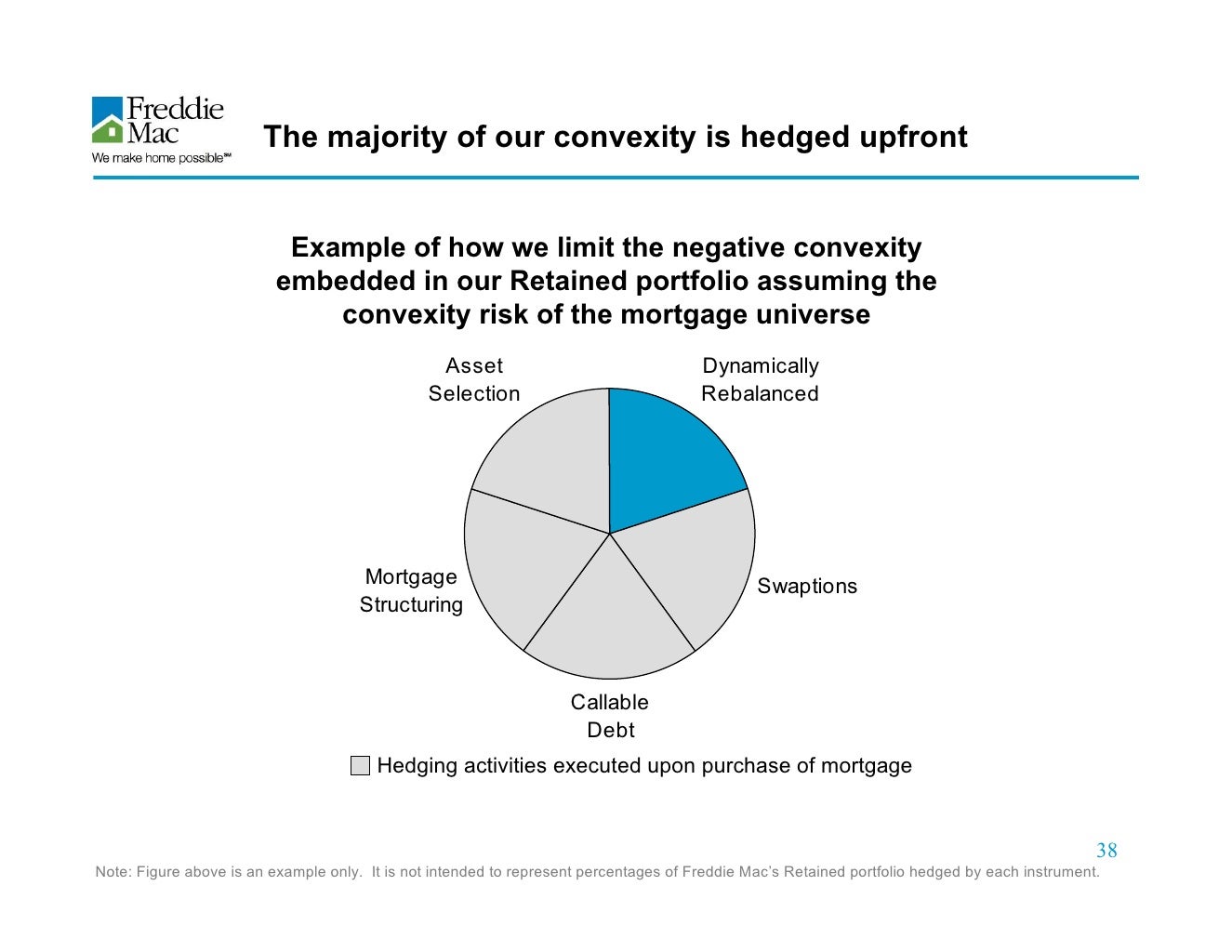 Freddie Mac
We make home possible℠

The majority of our convexity is hedged upfront

Example of how we limit the negative convexity embedded in our Retained portfolio assuming the convexity risk of the mortgage universe

Asset Selection

Dynamically Rebalanced

Mortgage Structuring

Swaptions

Callable Debt

Hedging activities executed upon purchase of mortgage

38

Note: Figure above is an example only. It is not intended to represent percentages of Freddie Mac's Retained portfolio hedged by each instrument.